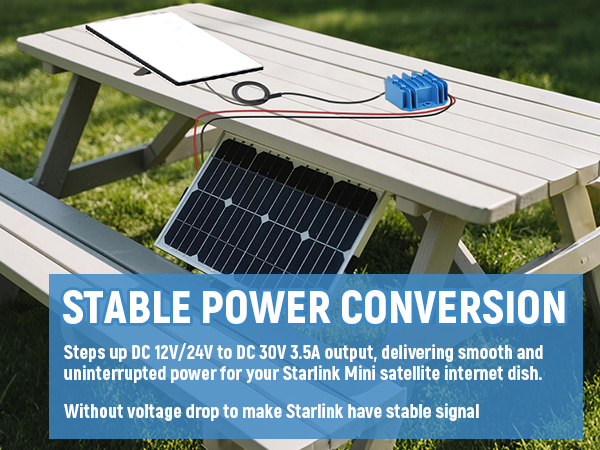 STABLE POWER CONVERSION

Steps up DC 12V/24V to DC 30V 3.5A output, delivering smooth and uninterrupted power for your Starlink Mini satellite internet dish.

Without voltage drop to make Starlink have stable signal